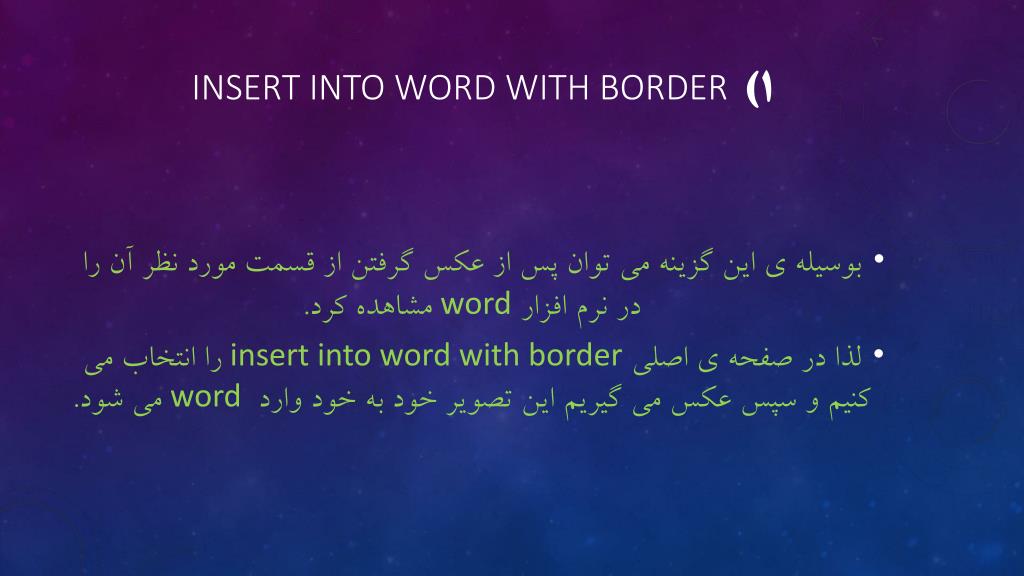 ۱) INSERT INTO WORD WITH BORDER

• بوسیله ی این گزینه می توان پس از عکس گرفتن از قسمت مورد نظر آن را در نرم افزار word مشاهده کرد.

• لذا در صفحه ی اصلی insert into word with border را انتخاب می کنیم و سپس عکس می گیریم این تصویر خود به خود وارد word می شود.